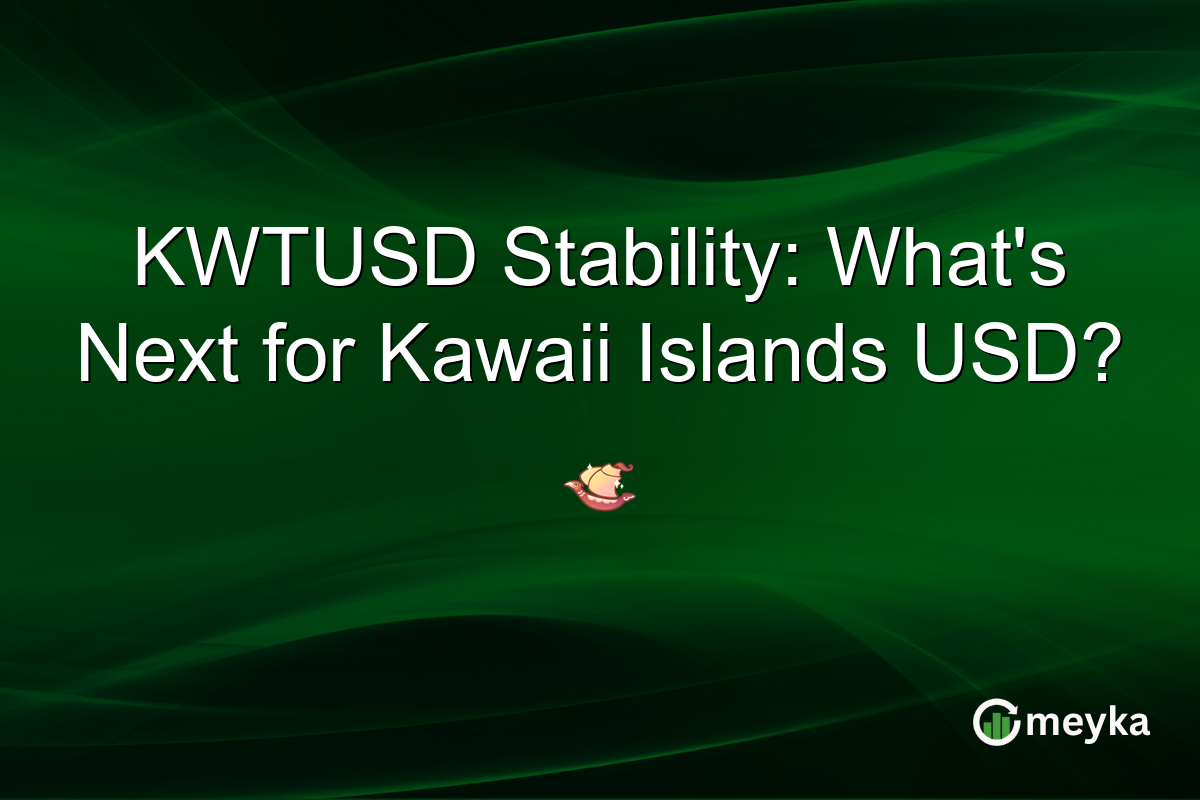 KWTUSD Stability: What's Next for Kawaii Islands USD?

meyka